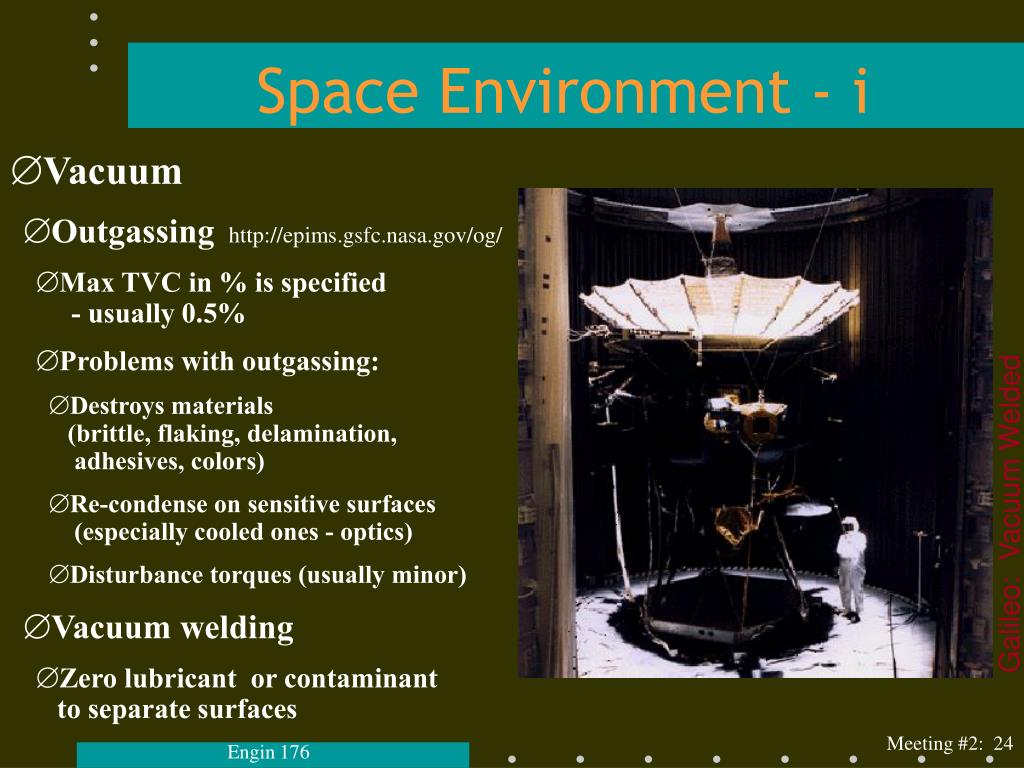 Space Environment - i

∅Vacuum

∅Outgassing http://epims.gsfc.nasa.gov/og/

∅Max TVC in % is specified - usually 0.5%

∅Problems with outgassing:

∅Destroys materials (brittle, flaking, delamination, adhesives, colors)

∅Re-condense on sensitive surfaces (especially cooled ones - optics)

∅Disturbance torques (usually minor)

∅Vacuum welding

∅Zero lubricant or contaminant to separate surfaces

Galileo: Vacuum Welded

Engin 176

Meeting #2: 24